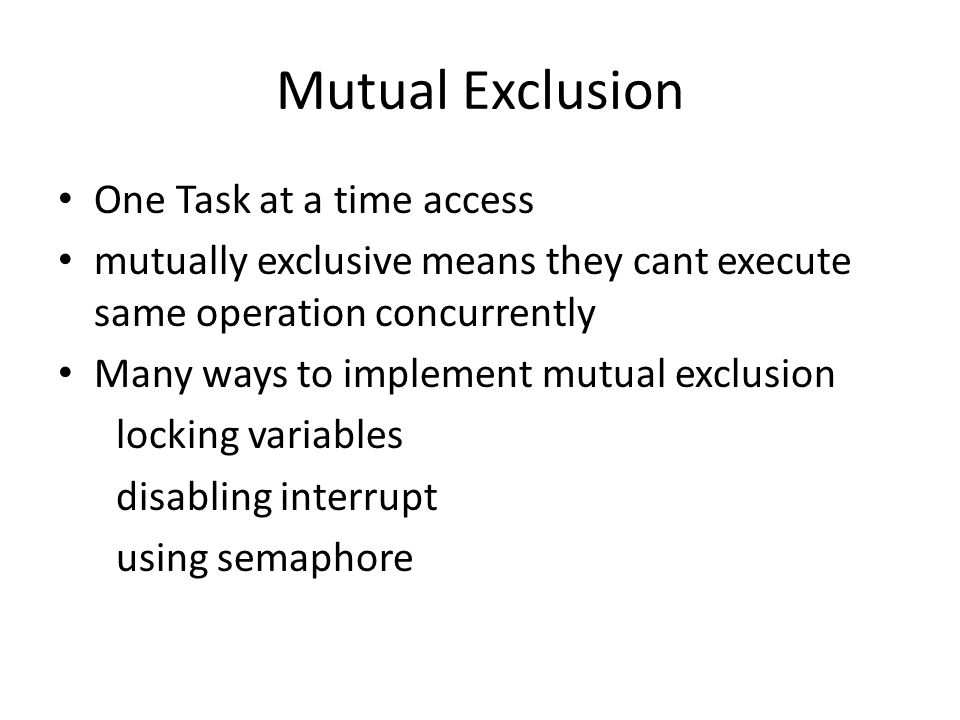 Mutual Exclusion

• One Task at a time access
• mutually exclusive means they cant execute same operation concurrently
• Many ways to implement mutual exclusion
locking variables
disabling interrupt
using semaphore